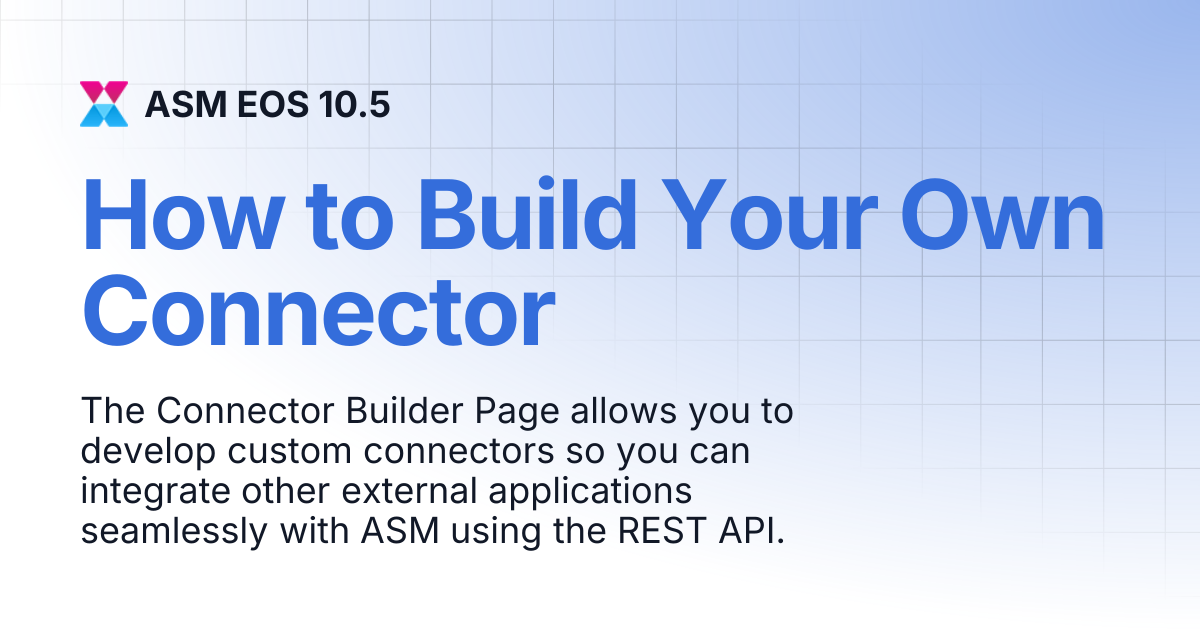 ASM EOS 10.5

How to Build Your Own Connector

The Connector Builder Page allows you to develop custom connectors so you can integrate other external applications seamlessly with ASM using the REST API.